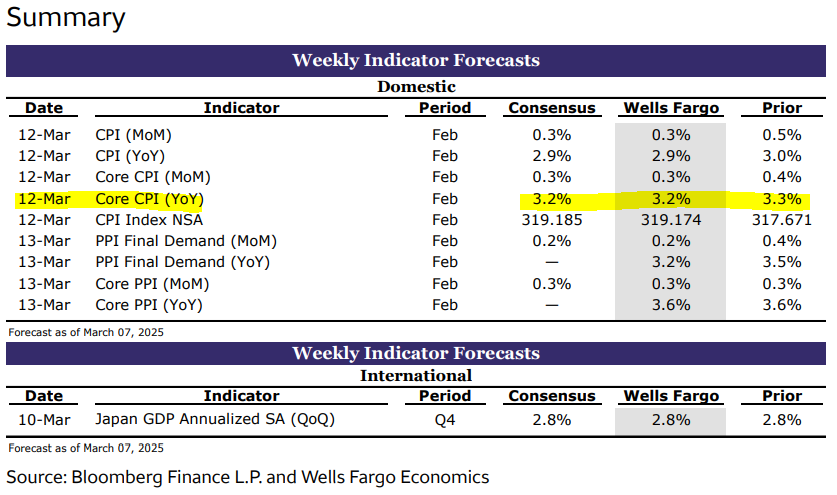 Summary

Weekly Indicator Forecasts

Domestic

| Date | Indicator | Period | Consensus | Wells Fargo | Prior |
|---|---|---|---|---|---|
| 12-Mar | CPI (MoM) | Feb | 0.3% | 0.3% | 0.5% |
| 12-Mar | CPI (YoY) | Feb | 2.9% | 2.9% | 3.0% |
| 12-Mar | Core CPI (MoM) | Feb | 0.3% | 0.3% | 0.4% |
| 12-Mar | Core CPI (YoY) | Feb | 3.2% | 3.2% | 3.3% |
| 12-Mar | CPI Index NSA | Feb | 319.185 | 319.174 | 317.671 |
| 13-Mar | PPI Final Demand (MoM) | Feb | 0.2% | 0.2% | 0.4% |
| 13-Mar | PPI Final Demand (YoY) | Feb | — | 3.2% | 3.5% |
| 13-Mar | Core PPI (MoM) | Feb | 0.3% | 0.3% | 0.3% |
| 13-Mar | Core PPI (YoY) | Feb | — | 3.6% | 3.6% |

Forecast as of March 07, 2025

Weekly Indicator Forecasts

International

| Date | Indicator | Period | Consensus | Wells Fargo | Prior |
|---|---|---|---|---|---|
| 10-Mar | Japan GDP Annualized SA (QoQ) | Q4 | 2.8% | 2.8% | 2.8% |

Forecast as of March 07, 2025

Source: Bloomberg Finance L.P. and Wells Fargo Economics